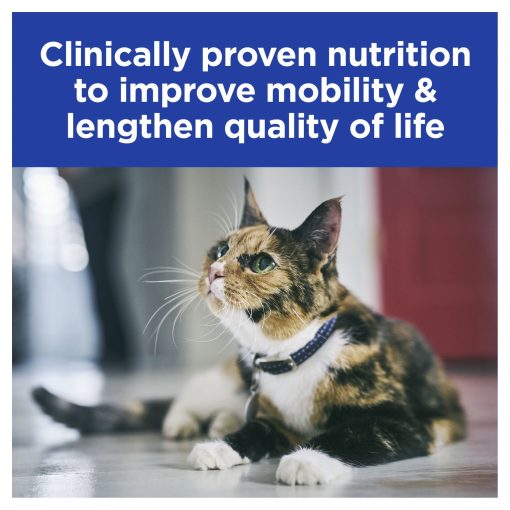 Clinically proven nutrition to improve mobility & lengthen quality of life